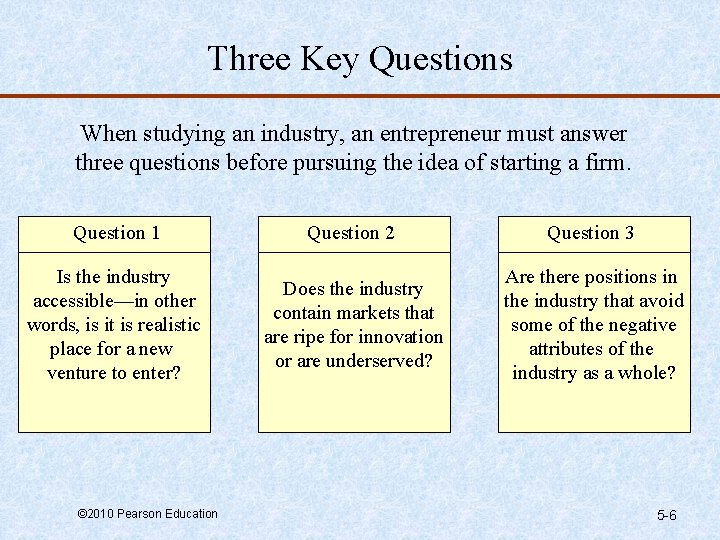 Three Key Questions

When studying an industry, an entrepreneur must answer three questions before pursuing the idea of starting a firm.

Question 1

Is the industry accessible—in other words, is it is realistic place for a new venture to enter?

Question 2

Does the industry contain markets that are ripe for innovation or are underserved?

Question 3

Are there positions in the industry that avoid some of the negative attributes of the industry as a whole?

©2010 Pearson Education

5-6